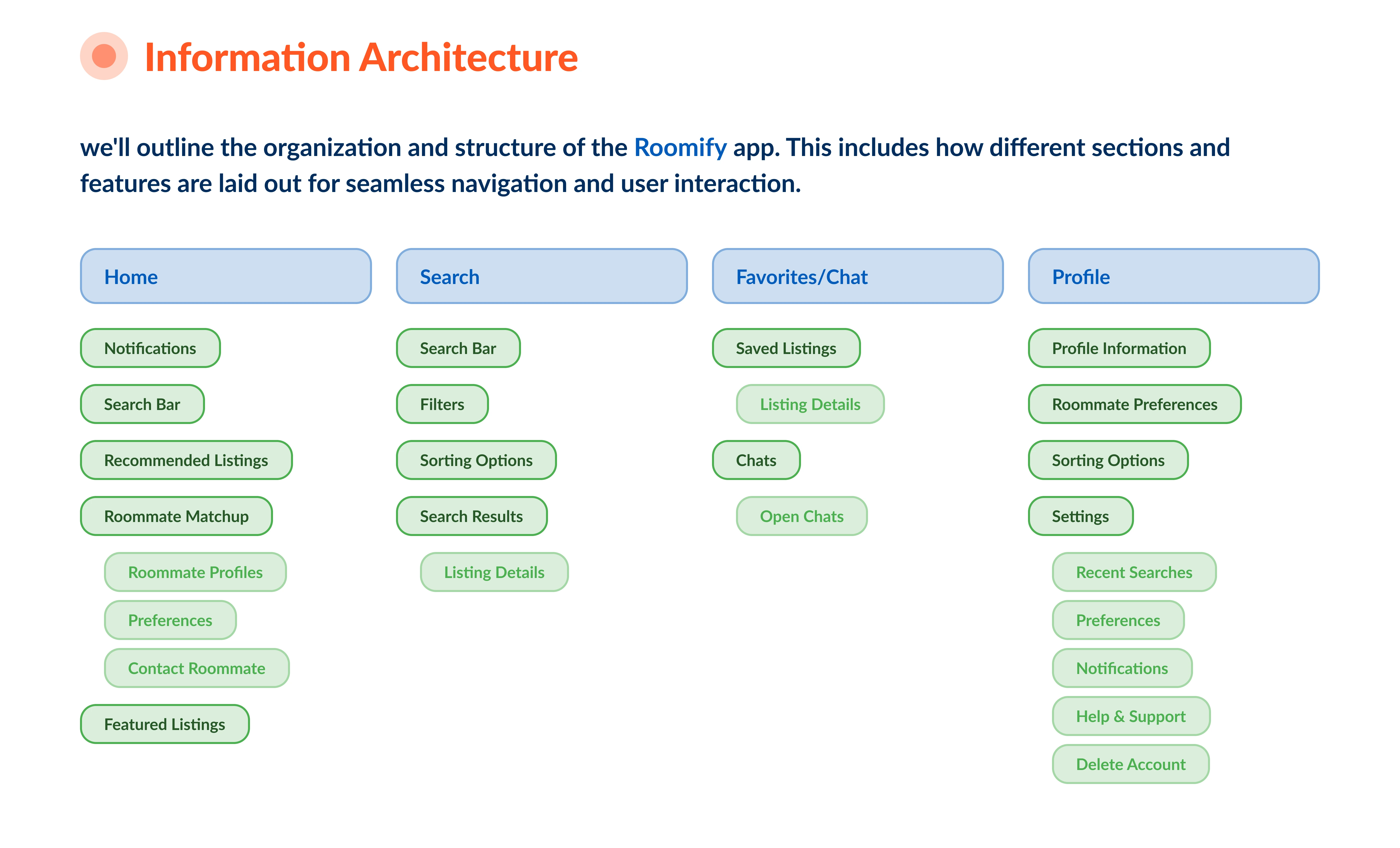 Information Architecture

we'll outline the organization and structure of the Roomify app. This includes how different sections and features are laid out for seamless navigation and user interaction.

Home

Notifications

Search Bar

Recommended Listings

Roommate Matchup

Roommate Profiles

Preferences

Contact Roommate

Featured Listings

Search

Search Bar

Filters

Sorting Options

Search Results

Listing Details

Favorites/Chat

Saved Listings

Listing Details

Chats

Open Chats

Profile

Profile Information

Roommate Preferences

Sorting Options

Settings

Recent Searches

Preferences

Notifications

Help & Support

Delete Account